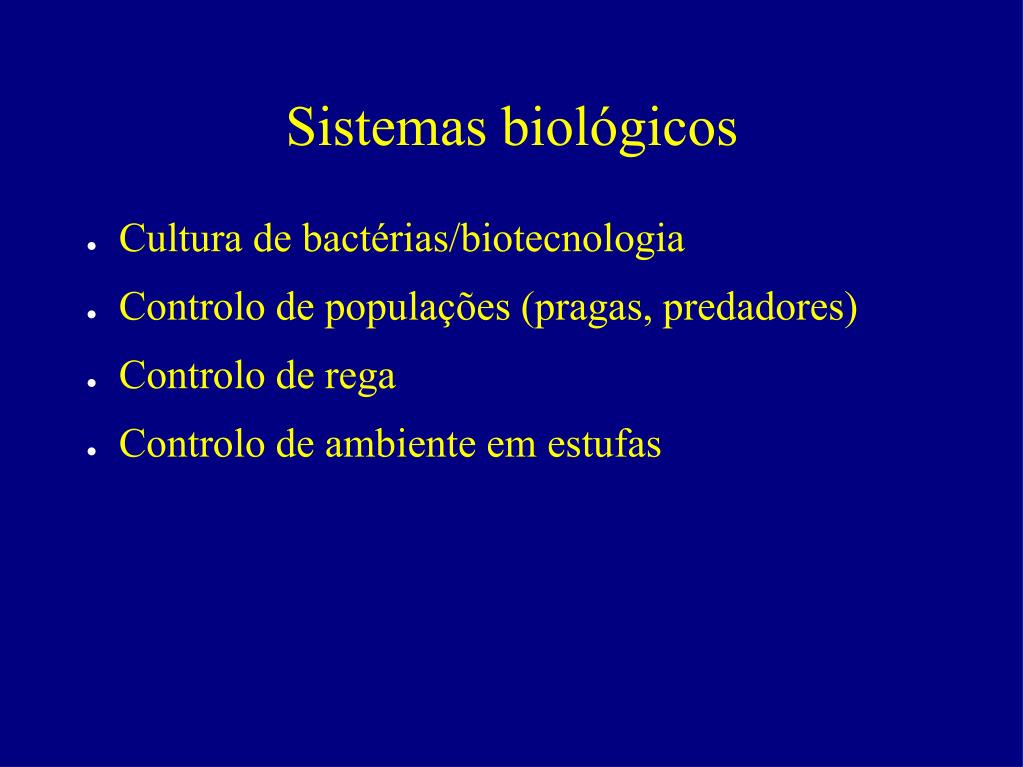 Sistemas biológicos

- Cultura de bactérias/biotecnologia
- Controlo de populações (pragas, predadores)
- Controlo de rega
- Controlo de ambiente em estufas